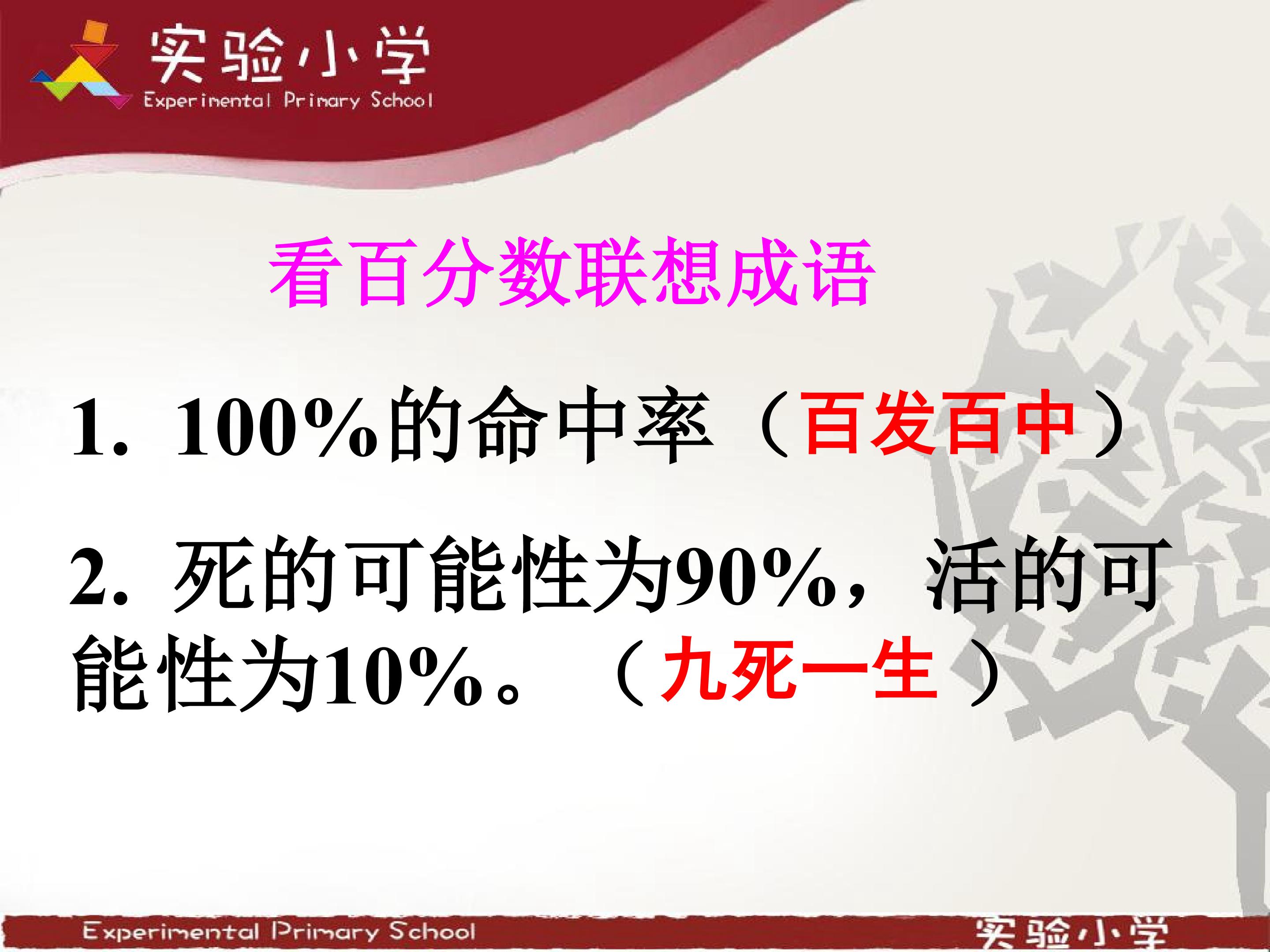 实验小学
Experimental Primary School

看百分数联想成语

1. 100%的命中率（百发百中）

2. 死的可能性为90%，活的可能性为10%。（九死一生）

Experimental Primary School
实验小学